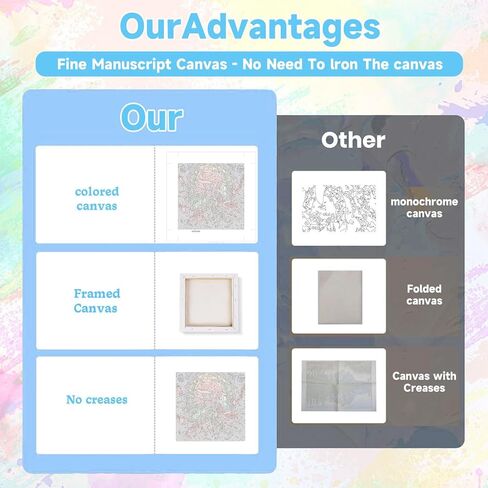 OurAdvantages

Fine Manuscript Canvas - No Need To Iron The canvas

Our

colored canvas

Framed Canvas

No creases

Other

monochrome canvas

Folded canvas

Canvas with Creases